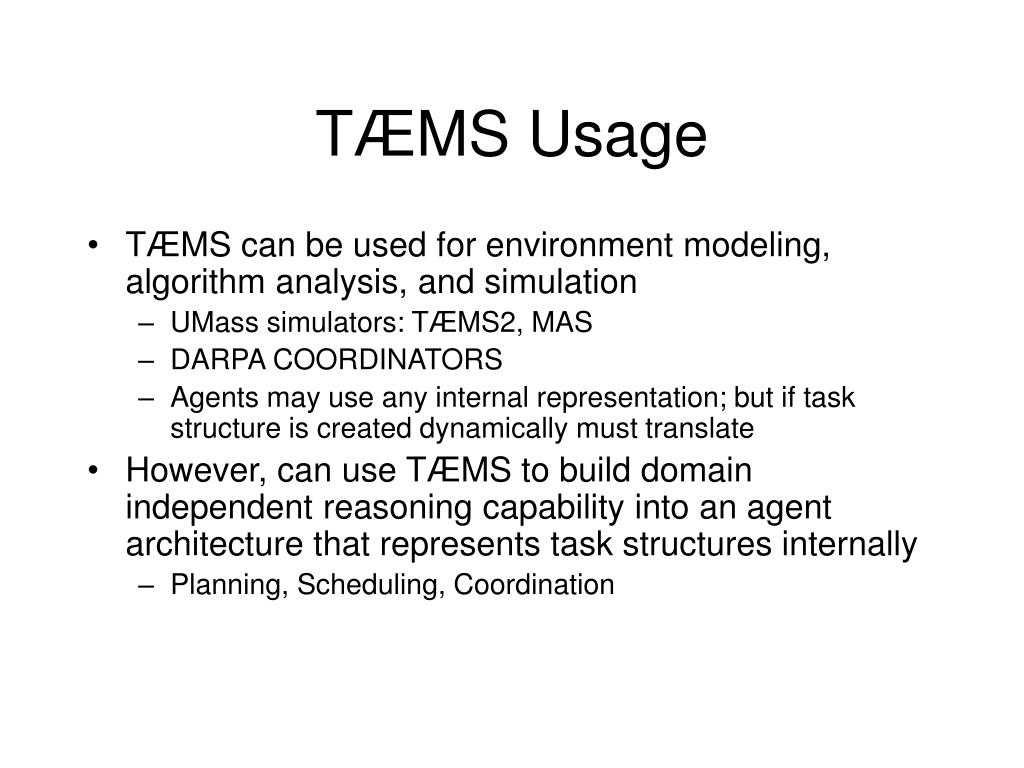 TÆMS Usage

• TÆMS can be used for environment modeling, algorithm analysis, and simulation
– UMass simulators: TÆMS2, MAS
– DARPA COORDINATORS
– Agents may use any internal representation; but if task structure is created dynamically must translate
• However, can use TÆMS to build domain independent reasoning capability into an agent architecture that represents task structures internally
– Planning, Scheduling, Coordination